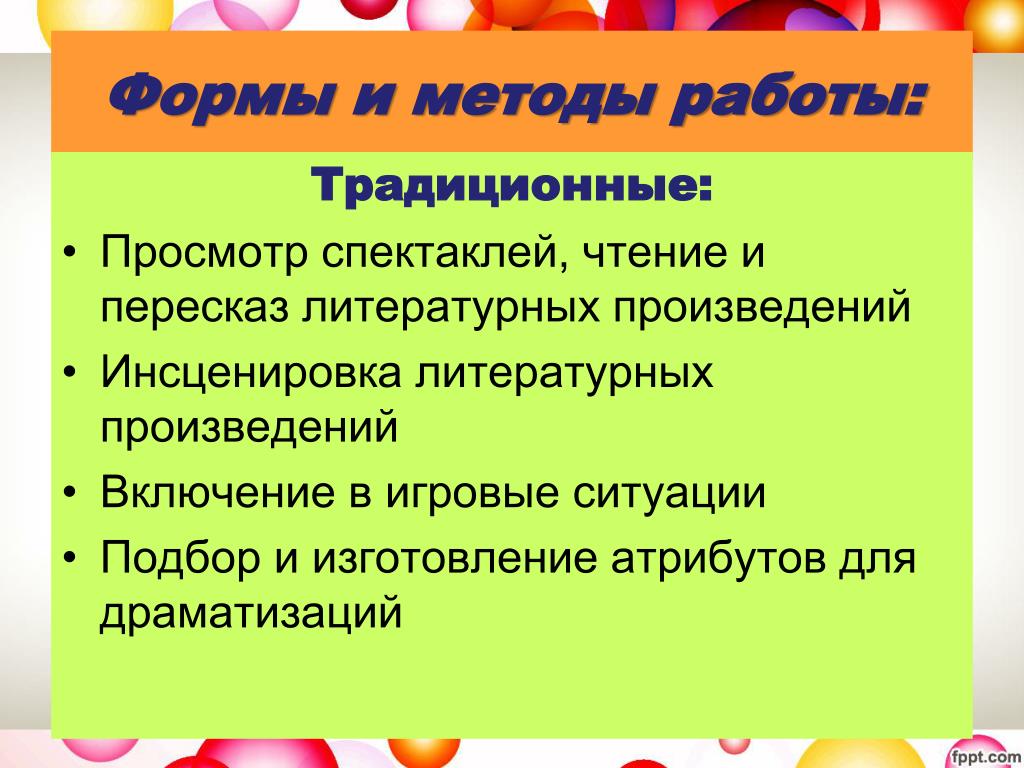 Формы и методы работы:

Традиционные:

• Просмотр спектаклей, чтение и пересказ литературных произведений
• Инсценировка литературных произведений
• Включение в игровые ситуации
• Подбор и изготовление атрибутов для драматизаций

fppt.com